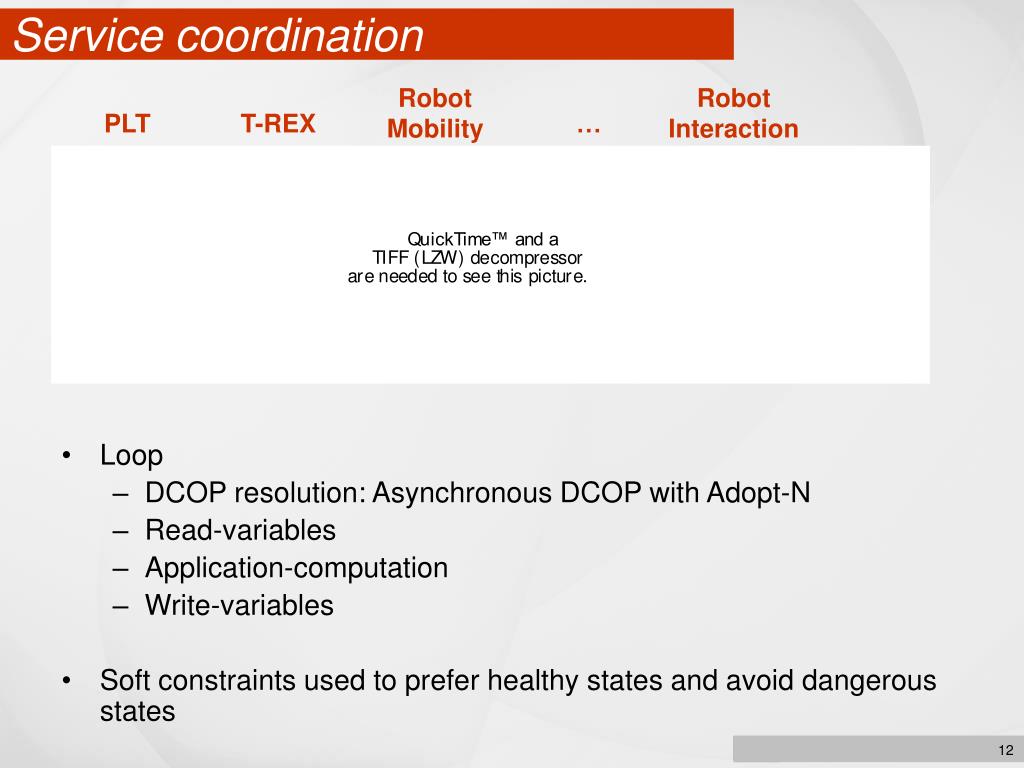 Service coordination

PLT T-REX Robot Mobility … Robot Interaction

QuickTime™ and a
TIFF (LZW) decompressor
are needed to see this picture.

• Loop
– DCOP resolution: Asynchronous DCOP with Adopt-N
– Read-variables
– Application-computation
– Write-variables

• Soft constraints used to prefer healthy states and avoid dangerous states

12